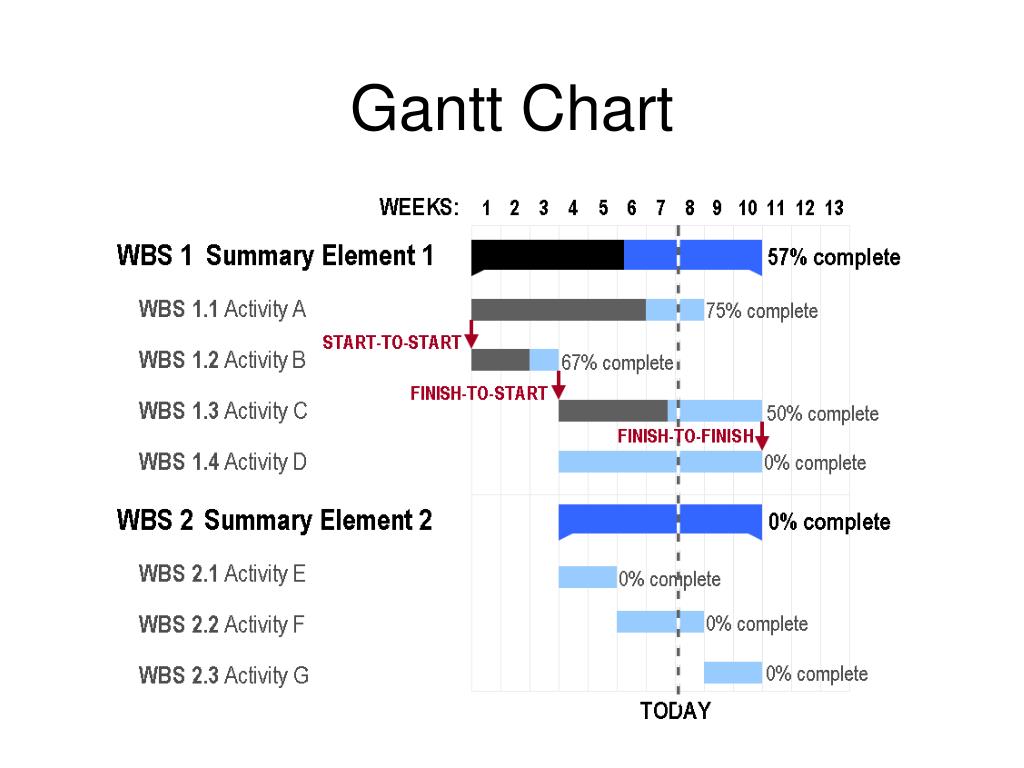 Gantt Chart

WEEKS: 1 2 3 4 5 6 7 8 9 10 11 12 13

WBS 1 Summary Element 1 57% complete

WBS 1.1 Activity A 75% complete

START-TO-START

WBS 1.2 Activity B 67% complete

FINISH-TO-START

WBS 1.3 Activity C 50% complete

FINISH-TO-FINISH

WBS 1.4 Activity D 0% complete

WBS 2 Summary Element 2 0% complete

WBS 2.1 Activity E 0% complete

WBS 2.2 Activity F 0% complete

WBS 2.3 Activity G 0% complete

TODAY